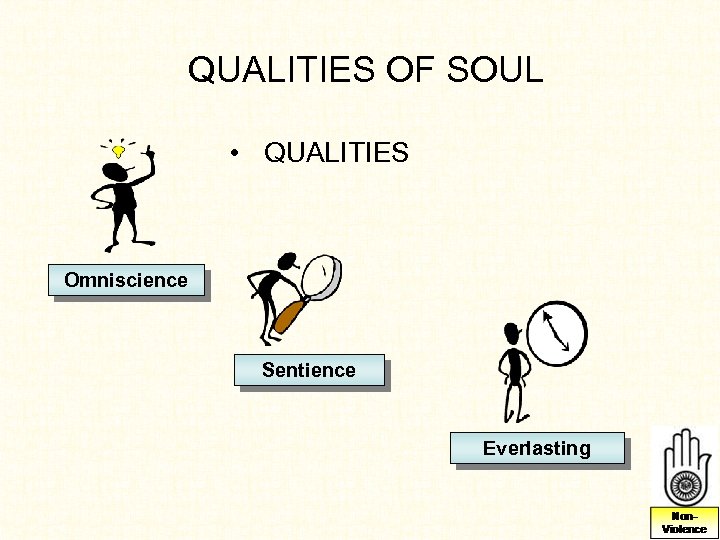 QUALITIES OF SOUL

• QUALITIES

Omniscience

Sentience

Everlasting

Non-Violence